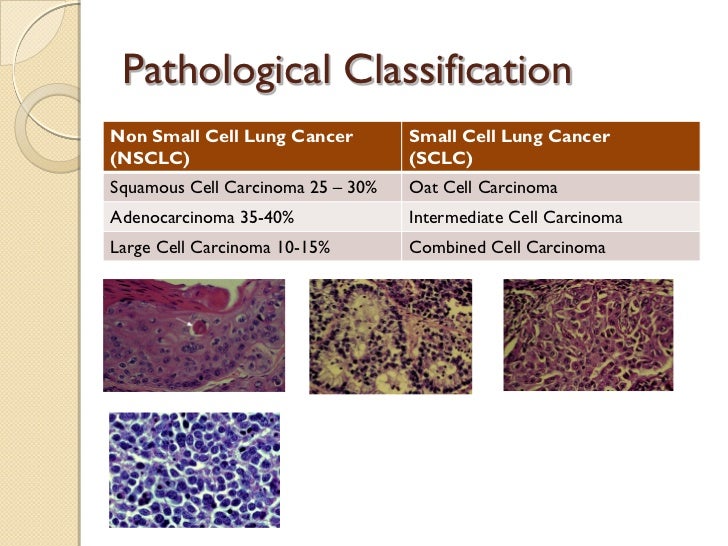 Pathological Classification

| Non Small Cell Lung Cancer (NSCLC) | Small Cell Lung Cancer (SCLC) |
|---|---|
| Squamous Cell Carcinoma 25 – 30% | Oat Cell Carcinoma |
| Adenocarcinoma 35-40% | Intermediate Cell Carcinoma |
| Large Cell Carcinoma 10-15% | Combined Cell Carcinoma |